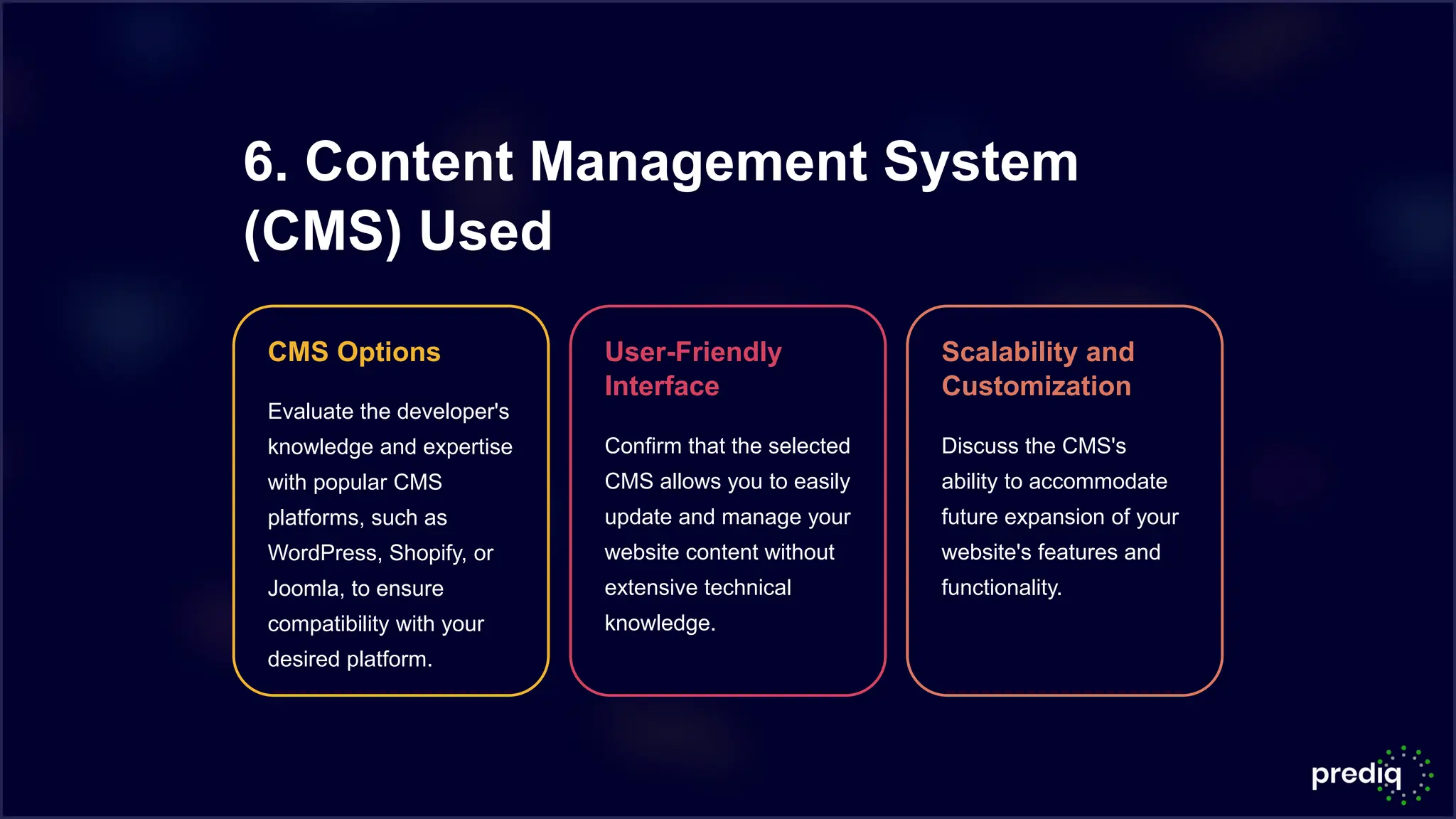 6. Content Management System (CMS) Used

CMS Options

Evaluate the developer's knowledge and expertise with popular CMS platforms, such as WordPress, Shopify, or Joomla, to ensure compatibility with your desired platform.

User-Friendly Interface

Confirm that the selected CMS allows you to easily update and manage your website content without extensive technical knowledge.

Scalability and Customization

Discuss the CMS's ability to accommodate future expansion of your website's features and functionality.

prediq